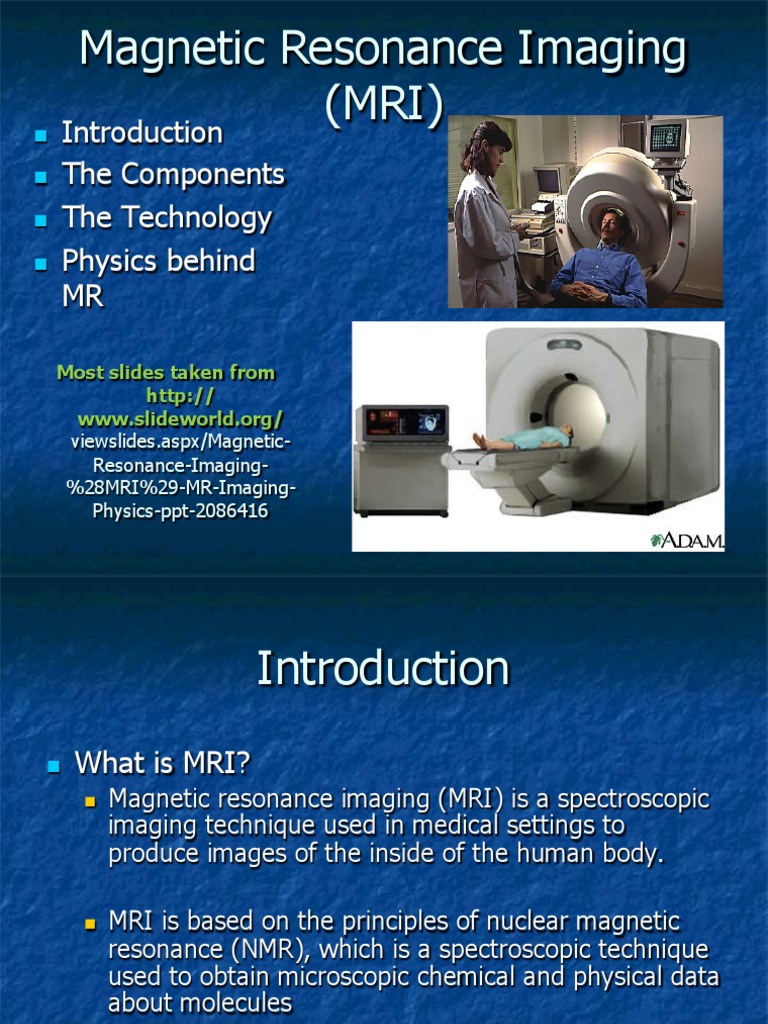 Magnetic Resonance Imaging (MRI)

- Introduction
- The Components
- The Technology
- Physics behind MR

Most slides taken from http://www.slideworld.org/viewslides.aspx/Magnetic-Resonance-Imaging-%28MRI%29-MR-Imaging-Physics-ppt-2086416

ADAM.

Introduction

- What is MRI?
  - Magnetic resonance imaging (MRI) is a spectroscopic imaging technique used in medical settings to produce images of the inside of the human body.
  - MRI is based on the principles of nuclear magnetic resonance (NMR), which is a spectroscopic technique used to obtain microscopic chemical and physical data about molecules